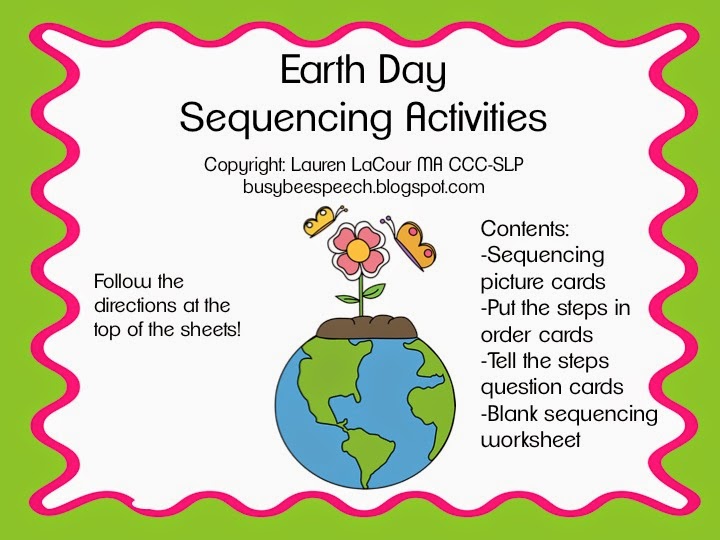 Earth Day
Sequencing Activities

Copyright: Lauren LaCour MA CCC-SLP
busybeespeech.blogspot.com

Follow the directions at the top of the sheets!

Contents:
-Sequencing picture cards
-Put the steps in order cards
-Tell the steps question cards
-Blank sequencing worksheet